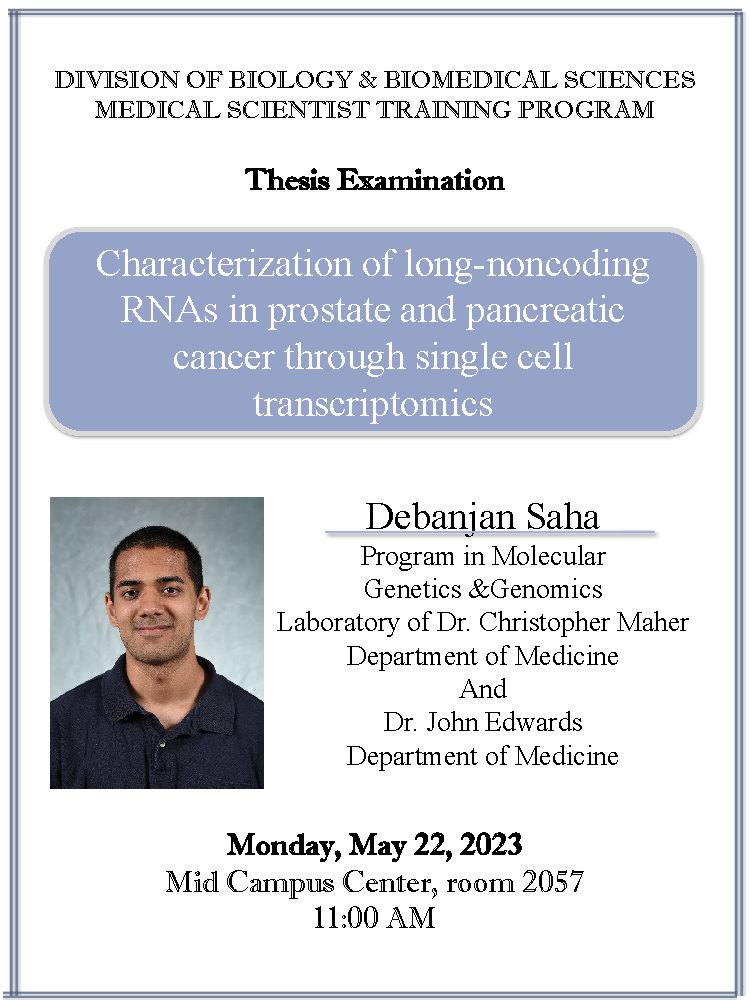 DIVISION OF BIOLOGY & BIOMEDICAL SCIENCES
MEDICAL SCIENTIST TRAINING PROGRAM

Thesis Examination

Characterization of long-noncoding RNAs in prostate and pancreatic cancer through single cell transcriptomics

Debanjan Saha
Program in Molecular Genetics &Genomics
Laboratory of Dr. Christopher Maher
Department of Medicine
And
Dr. John Edwards
Department of Medicine

Monday, May 22, 2023
Mid Campus Center, room 2057
11:00 AM